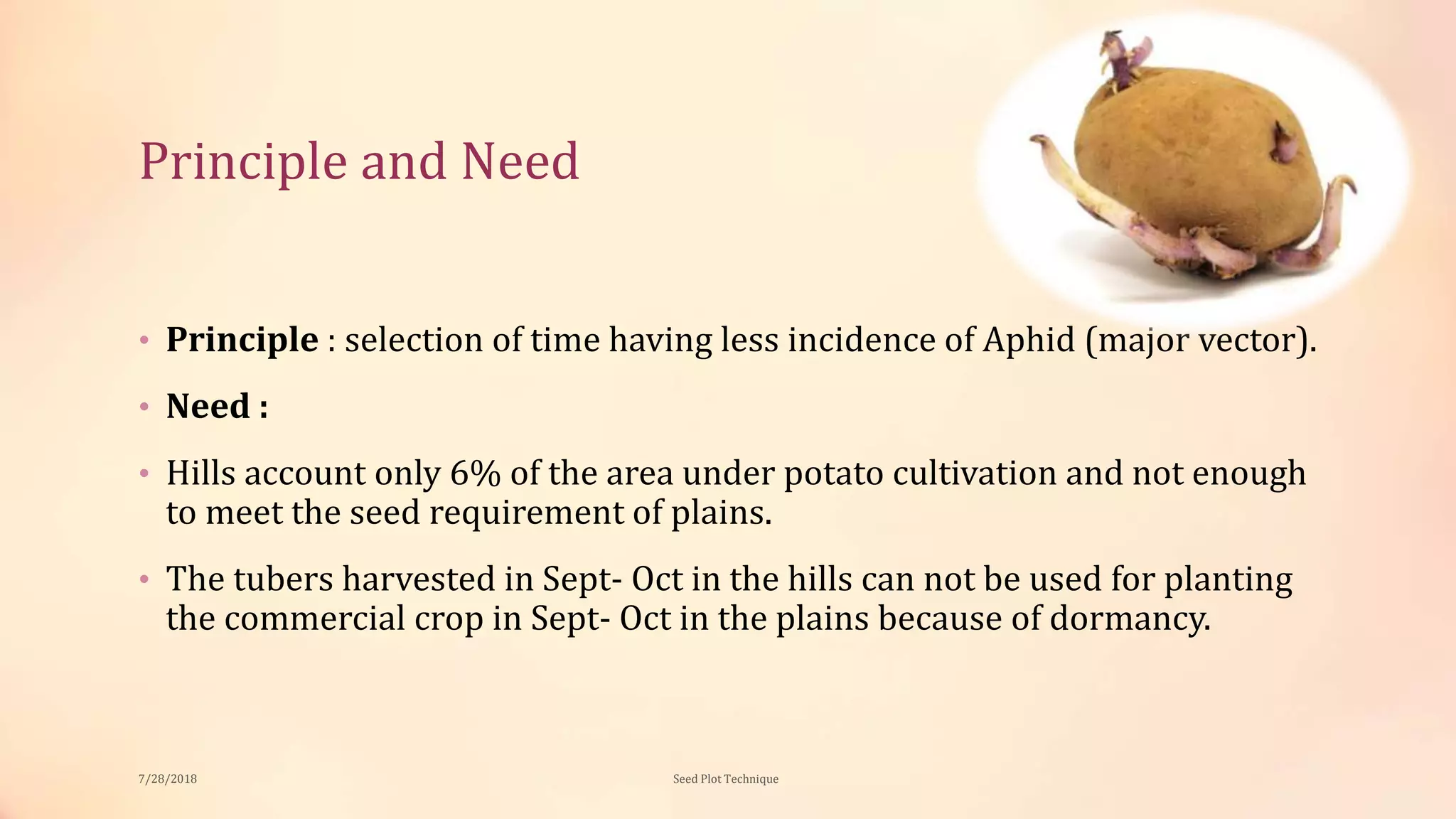 Principle and Need

• Principle : selection of time having less incidence of Aphid (major vector).

• Need :

• Hills account only 6% of the area under potato cultivation and not enough to meet the seed requirement of plains.

• The tubers harvested in Sept- Oct in the hills can not be used for planting the commercial crop in Sept- Oct in the plains because of dormancy.

7/28/2018

Seed Plot Technique